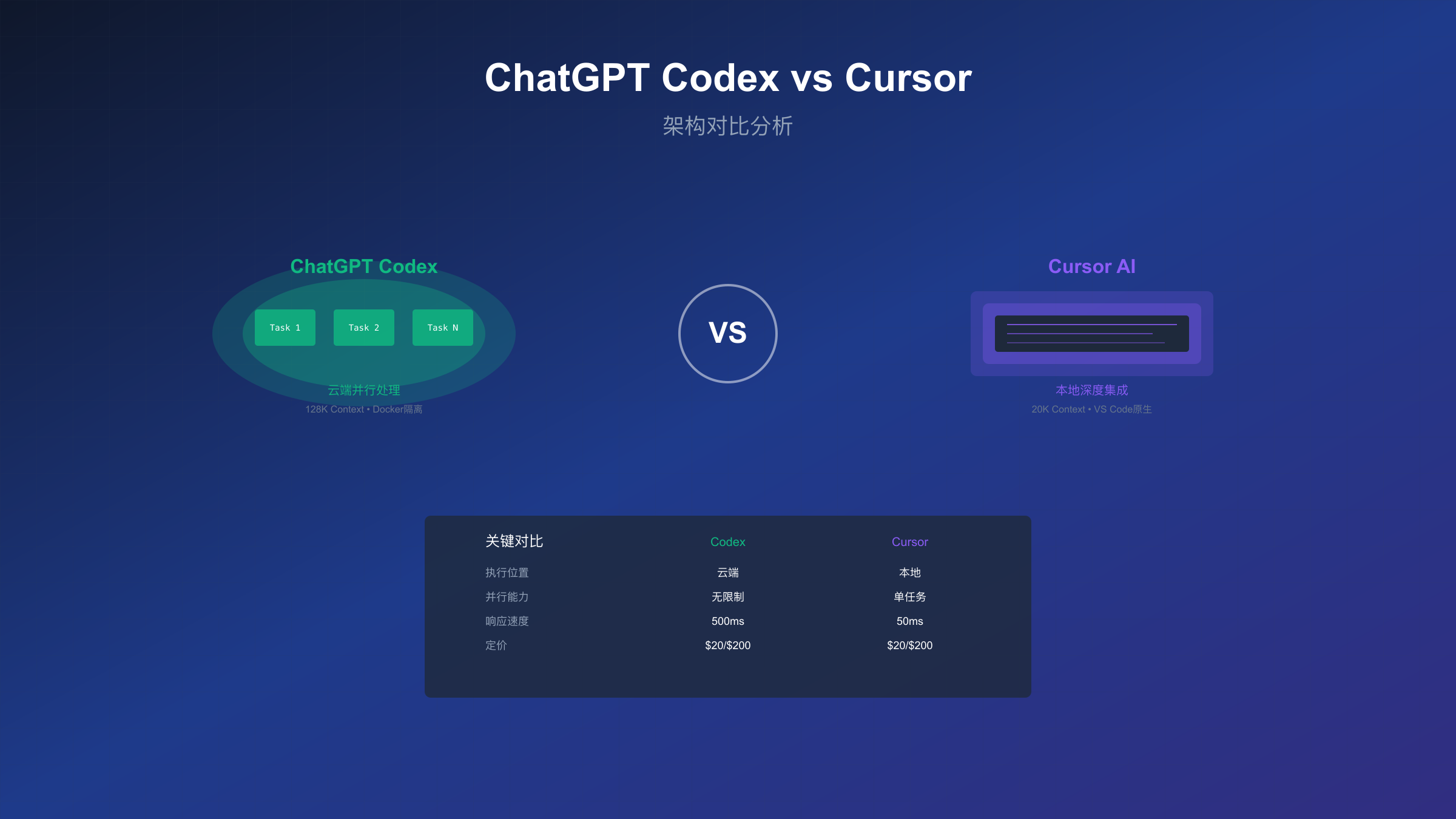 ChatGPT Codex vs Cursor

架构对比分析

ChatGPT Codex

Task 1

Task 2

Task N

云端并行处理

128K Context • Docker隔离

VS

Cursor AI

本地深度集成

20K Context • VS Code原生

| 关键对比 | Codex | Cursor |
|---|---|---|
| 执行位置 | 云端 | 本地 |
| 并行能力 | 无限制 | 单任务 |
| 响应速度 | 500ms | 50ms |
| 定价 | \$20/\$200 | \$20/\$200 |